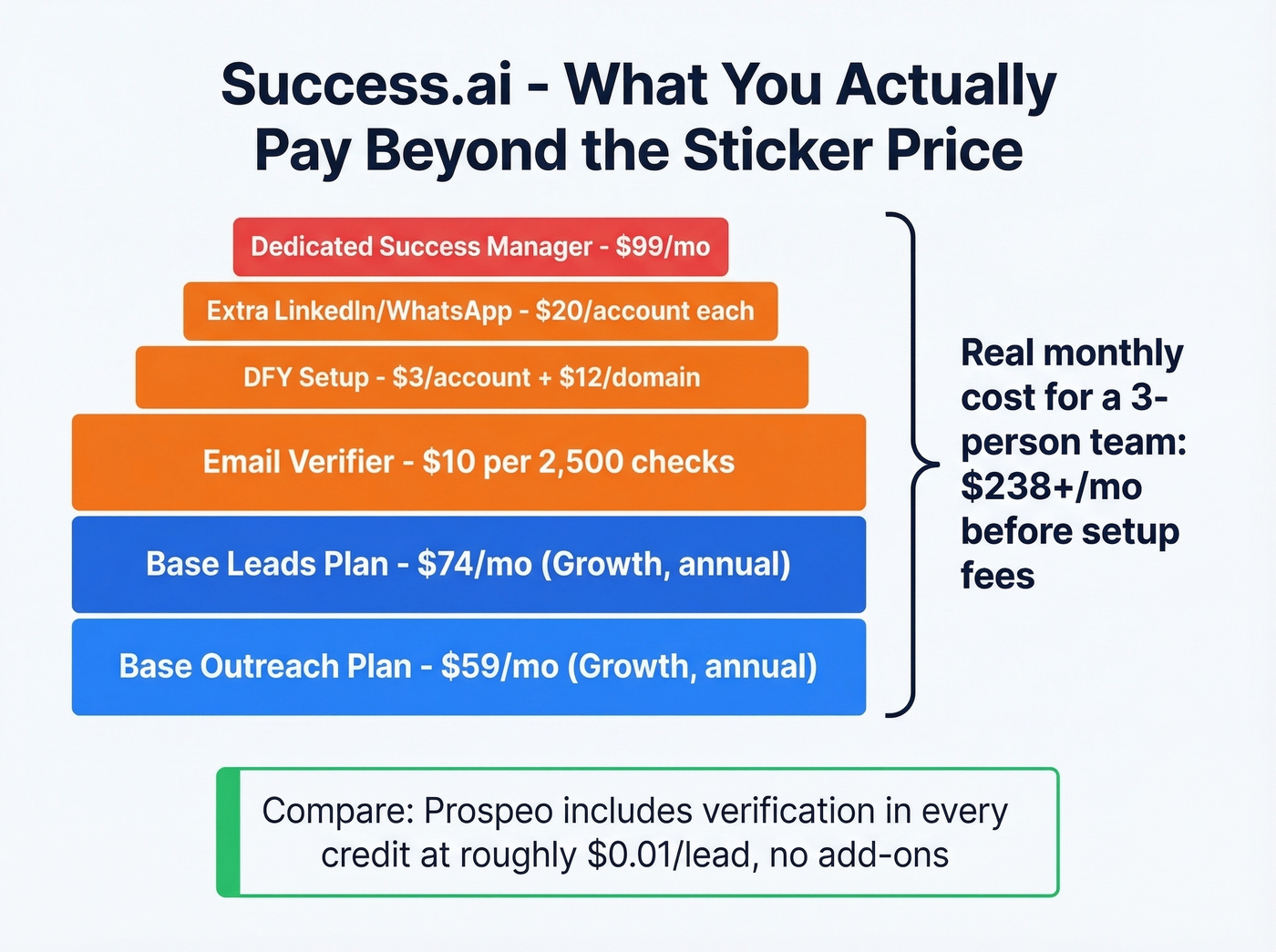 Success.ai - What You Actually Pay Beyond the Sticker Price

Dedicated Success Manager - \$99/mo

Extra LinkedIn/WhatsApp - \$20/account each

DFY Setup - \$3/account + \$12/domain

Email Verifier - \$10 per 2,500 checks

Base Leads Plan - \$74/mo (Growth, annual)

Base Outreach Plan - \$59/mo (Growth, annual)

Real monthly cost for a 3-person team: \$238+/mo before setup fees

Compare: Prospeo includes verification in every credit at roughly \$0.01/lead, no add-ons